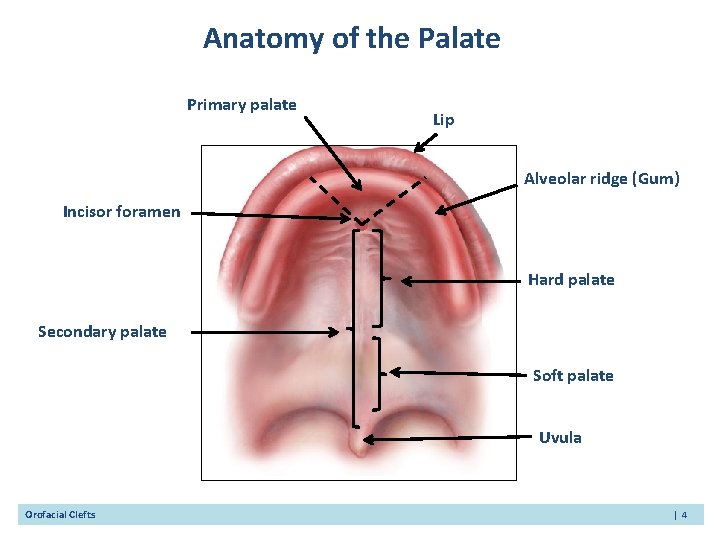 Anatomy of the Palate

Primary palate

Lip

Alveolar ridge (Gum)

Incisor foramen

Hard palate

Secondary palate

Soft palate

Uvula

Orofacial Clefts

| 4